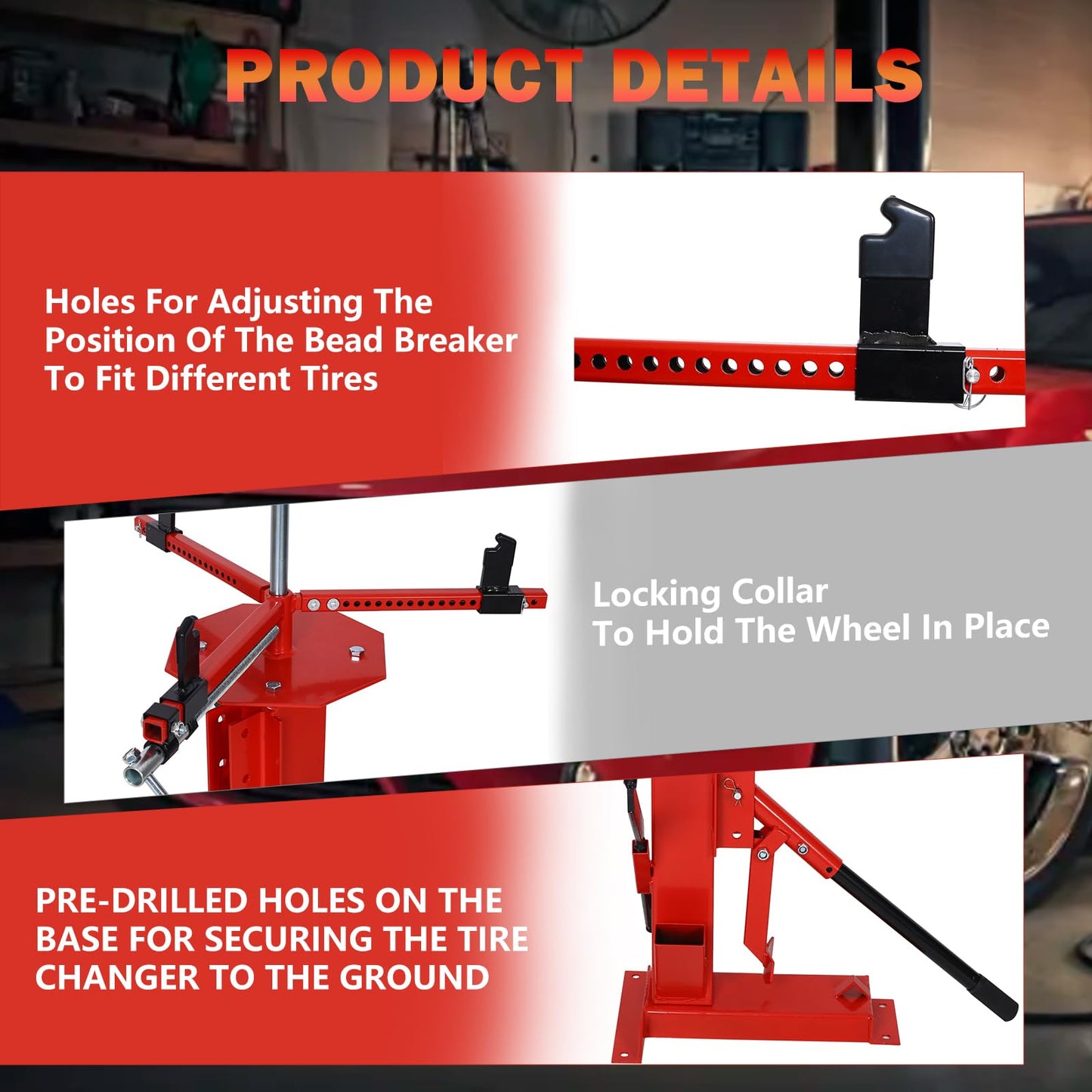 PRODUCT DETAILS

Holes For Adjusting The Position Of The Bead Breaker To Fit Different Tires

Locking Collar To Hold The Wheel In Place

PRE-DRILLED HOLES ON THE BASE FOR SECURING THE TIRE CHANGER TO THE GROUND